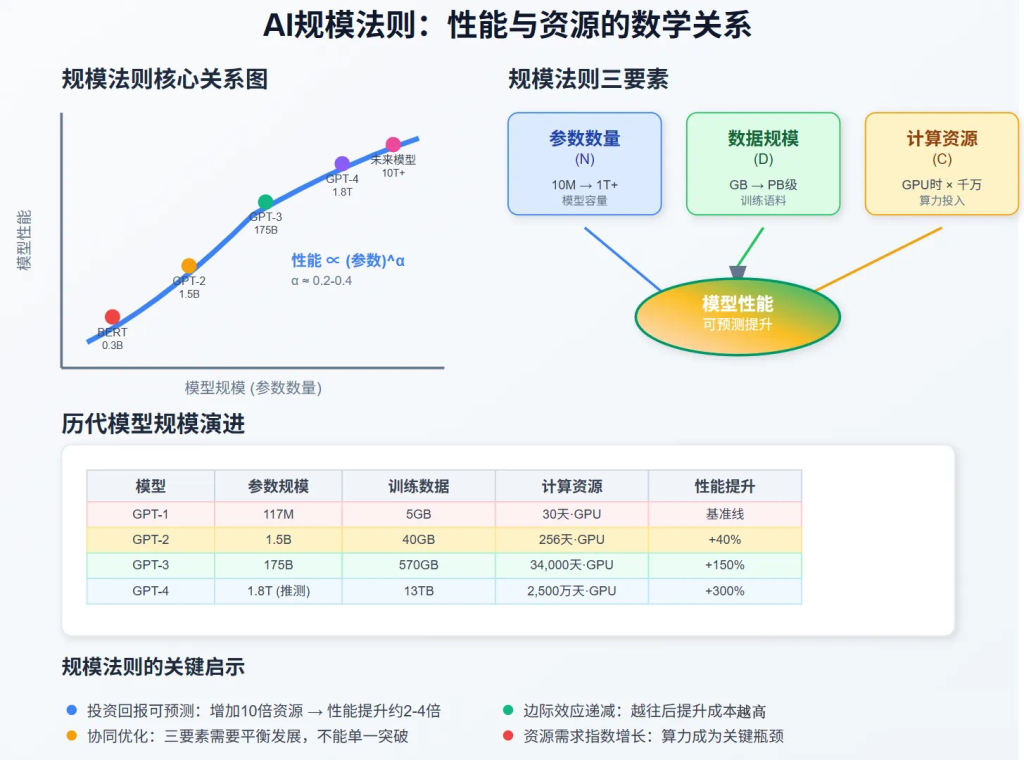 AI规模法则：性能与资源的数学关系

规模法则核心关系图

模型性能

BERT
0.3B

GPT-2
1.5B

GPT-3
175B

GPT-4
1.8T

未来模型
10T+

性能 ∝ (参数)^α
α ≈ 0.2-0.4

模型规模 (参数数量)

规模法则三要素

参数数量
(N)
10M → 1T+
模型容量

数据规模
(D)
GB → PB级
训练语料

计算资源
(C)
GPU时 × 千万
算力投入

模型性能
可预测提升

历代模型规模演进

| 模型 | 参数规模 | 训练数据 | 计算资源 | 性能提升 |
|---|---|---|---|---|
| GPT-1 | 117M | 5GB | 30天·GPU | 基准线 |
| GPT-2 | 1.5B | 40GB | 256天·GPU | +40% |
| GPT-3 | 175B | 570GB | 34,000天·GPU | +150% |
| GPT-4 | 1.8T (推测) | 13TB | 2,500万天·GPU | +300% |

规模法则的关键启示

投资回报可预测：增加10倍资源 → 性能提升约2-4倍

协同优化：三要素需要平衡发展，不能单一突破

边际效应递减：越往后提升成本越高

资源需求指数增长：算力成为关键瓶颈